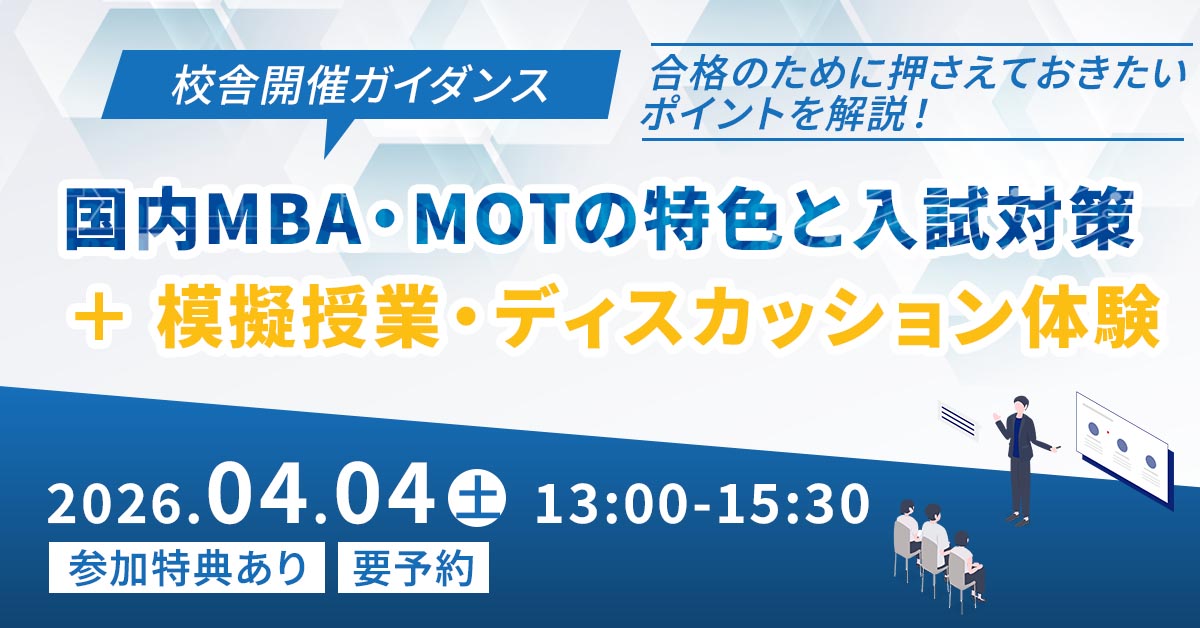 校舎開催ガイダンス

合格のために押さえておきたいポイントを解説！

国内MBA・MOTの特色と入試対策

＋ 模擬授業・ディスカッション体験

2026.04.04 土 13:00-15:30

参加特典あり 要予約